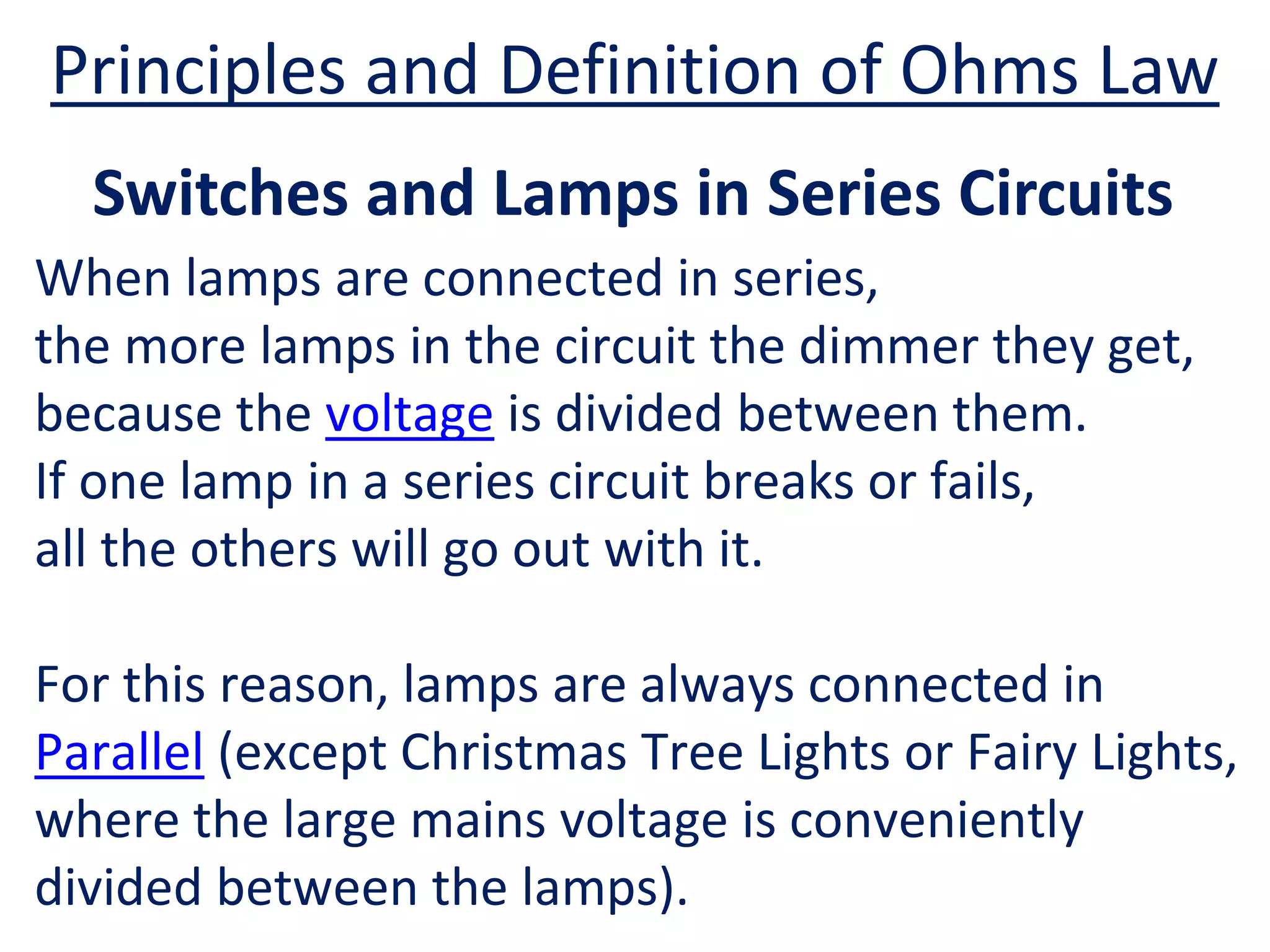 Principles and Definition of Ohms Law

Switches and Lamps in Series Circuits

When lamps are connected in series,
the more lamps in the circuit the dimmer they get,
because the voltage is divided between them.
If one lamp in a series circuit breaks or fails,
all the others will go out with it.

For this reason, lamps are always connected in Parallel (except Christmas Tree Lights or Fairy Lights, where the large mains voltage is conveniently divided between the lamps).